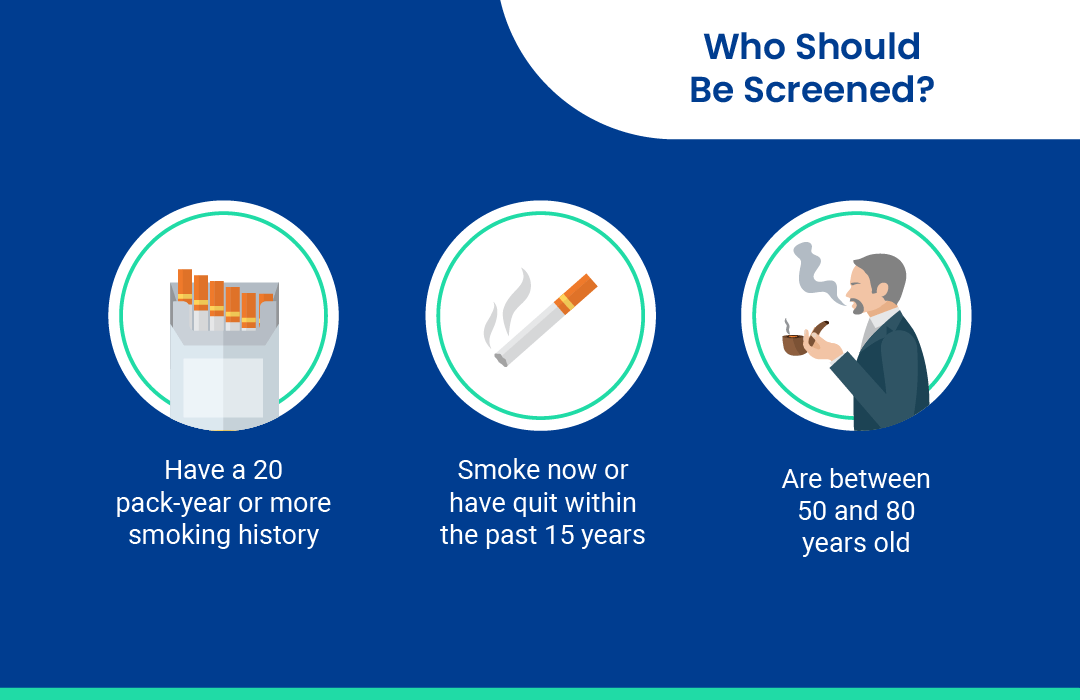 Who Should Be Screened?

Have a 20 pack-year or more smoking history

Smoke now or have quit within the past 15 years

Are between 50 and 80 years old